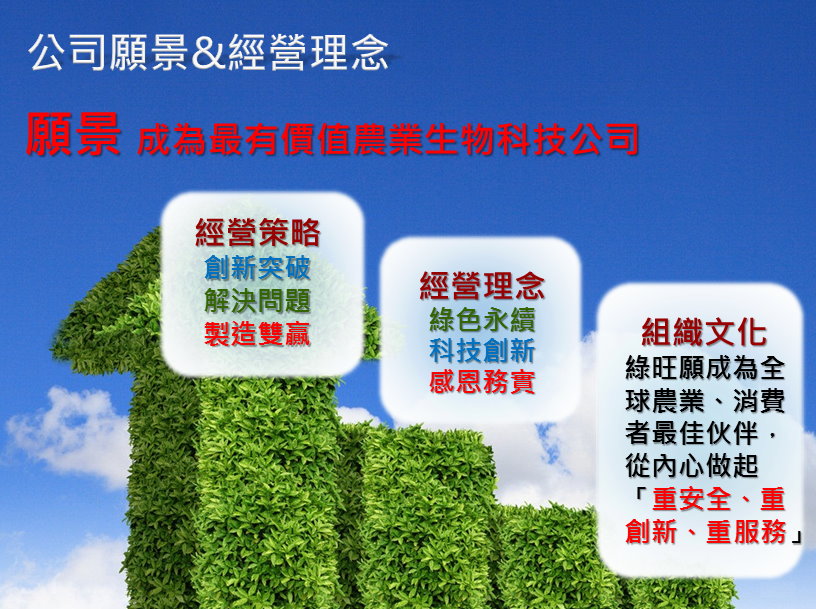 公司願景&經營理念

願景 成為最有價值農業生物科技公司

經營策略
創新突破
解決問題
製造雙贏

經營理念
綠色永續
科技創新
感恩務實

組織文化
綠旺願成為全球農業、消費者最佳伙伴，從內心做起「重安全、重創新、重服務」